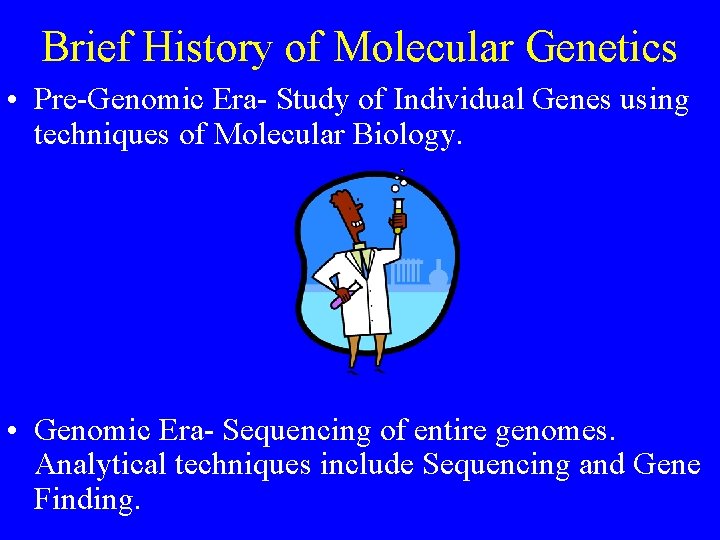 Brief History of Molecular Genetics

• Pre-Genomic Era- Study of Individual Genes using techniques of Molecular Biology.

• Genomic Era- Sequencing of entire genomes. Analytical techniques include Sequencing and Gene Finding.